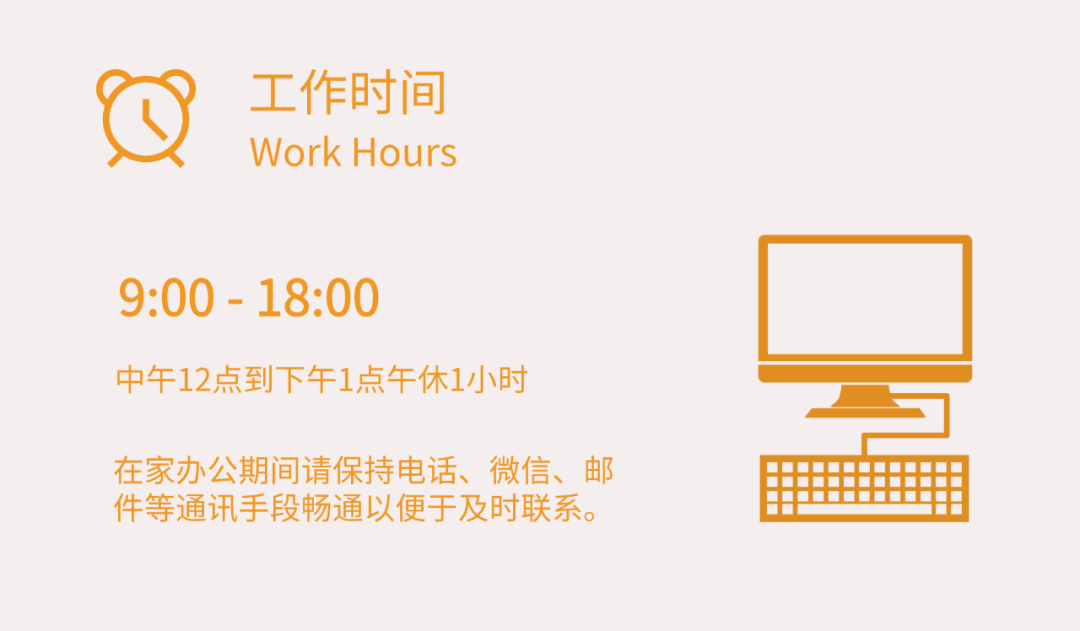 工作时间
Work Hours

9:00 - 18:00

中午12点到下午1点午休1小时

在家办公期间请保持电话、微信、邮件等通讯手段畅通以便于及时联系。